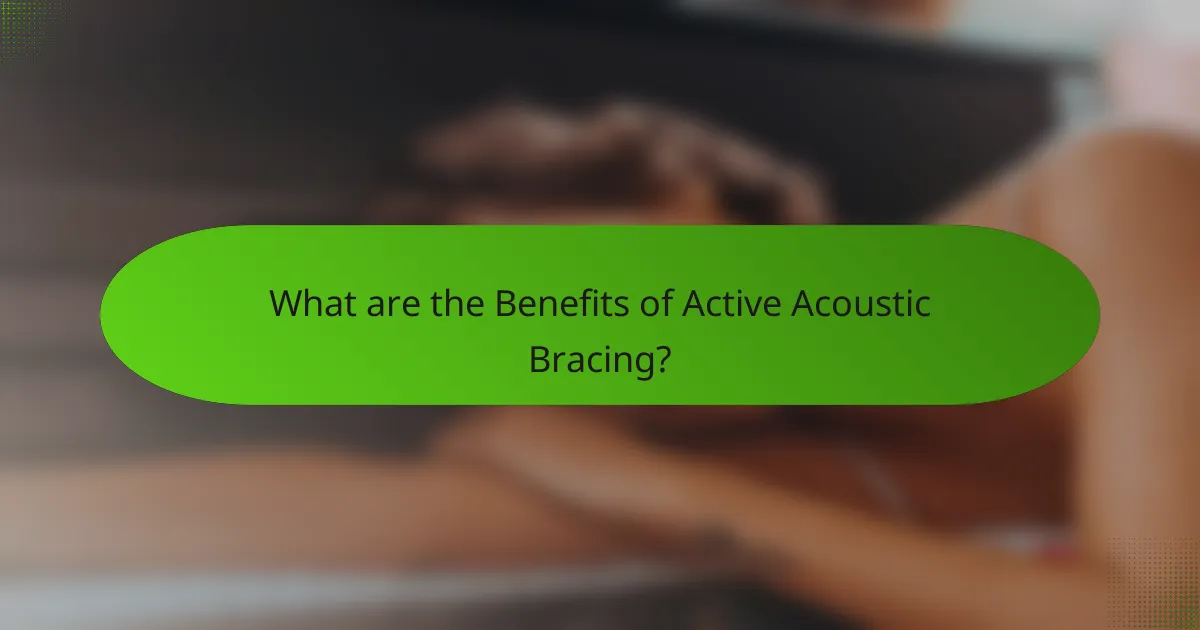 What are the Benefits of Active Acoustic Bracing?